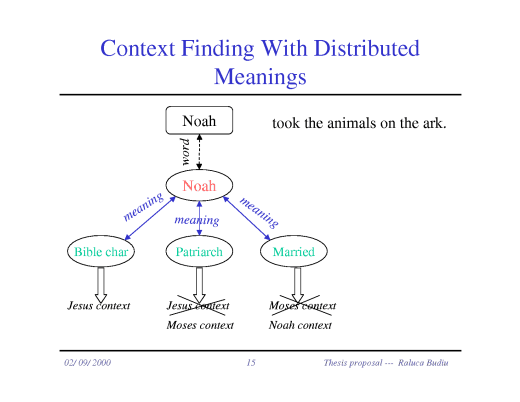 Context Finding With Distributed Meanings

Noah

took the animals on the ark.

word

Noah

meaning

meaning

meaning

Bible char

Patriarch

Married

Jesus context

Jesus context

Moses context

Moses context

Noah context

02/ 09/ 2000

15

Thesis proposal --- Raluca Budiu